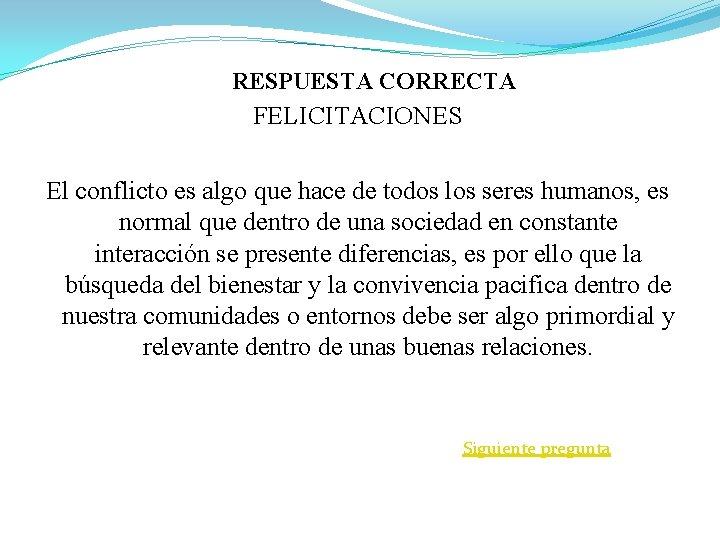 RESPUESTA CORRECTA
FELICITACIONES

El conflicto es algo que hace de todos los seres humanos, es normal que dentro de una sociedad en constante interacción se presente diferencias, es por ello que la búsqueda del bienestar y la convivencia pacifica dentro de nuestra comunidades o entornos debe ser algo primordial y relevante dentro de unas buenas relaciones.

Siguiente pregunta